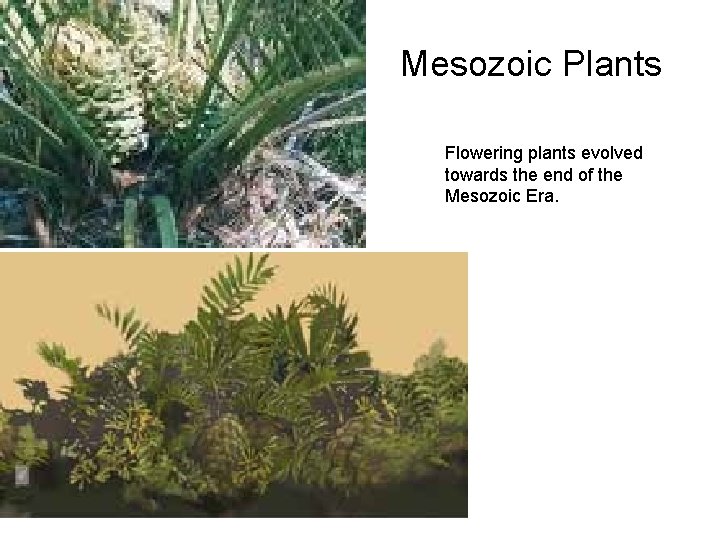 Mesozoic Plants

Flowering plants evolved towards the end of the Mesozoic Era.